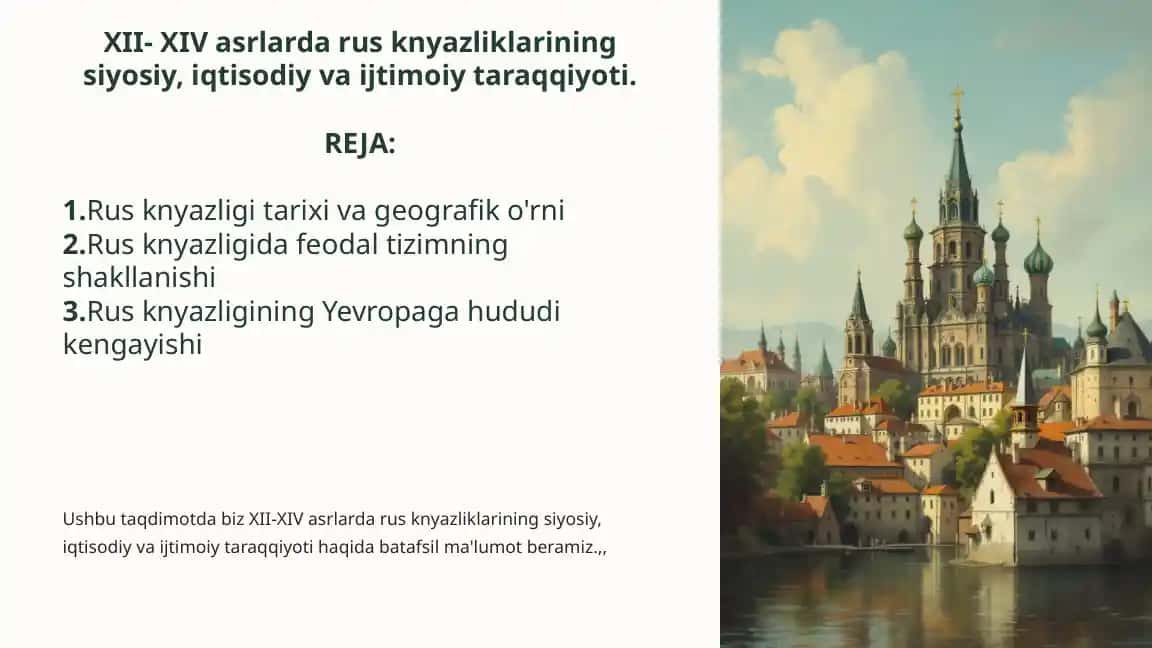 XII- XIV asrlarda rus knyazliklarining siyosiy, iqtisodiy va ijtimoiy taraqqiyoti.

REJA:

1.Rus knyazligi tarixi va geografik o'rni
2.Rus knyazligida feodal tizimning shakllanishi
3.Rus knyazligining Yevropaga hududi kengayishi

Ushbu taqdimotda biz XII-XIV asrlarda rus knyazliklarining siyosiy, iqtisodiy va ijtimoiy taraqqiyoti haqida batafsil ma'lumot beramiz.,,